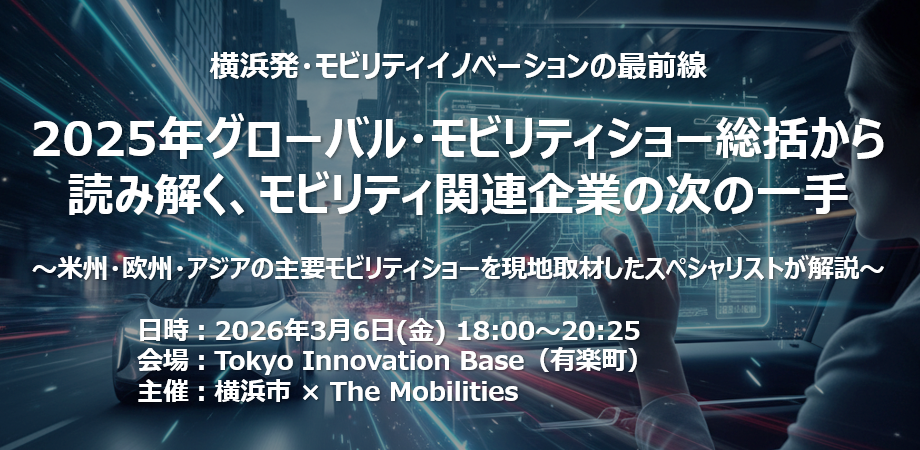 横浜発・モビリティイノベーションの最前線

2025年グローバル・モビリティショー総括から読み解く、モビリティ関連企業の次の一手

～米州・欧州・アジアの主要モビリティショーを現地取材したスペシャリストが解説～

日時：2026年3月6日(金) 18:00～20:25
会場：Tokyo Innovation Base（有楽町）
主催：横浜市 × The Mobilities